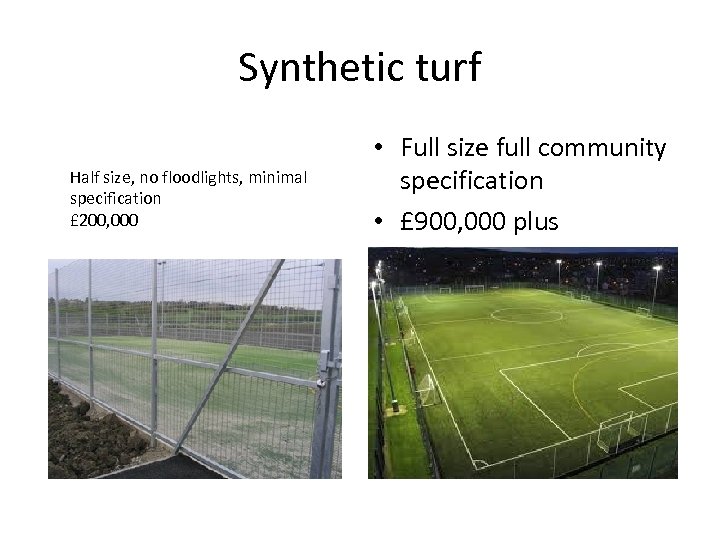 Synthetic turf

Half size, no floodlights, minimal specification
£200,000

• Full size full community specification
• £900,000 plus